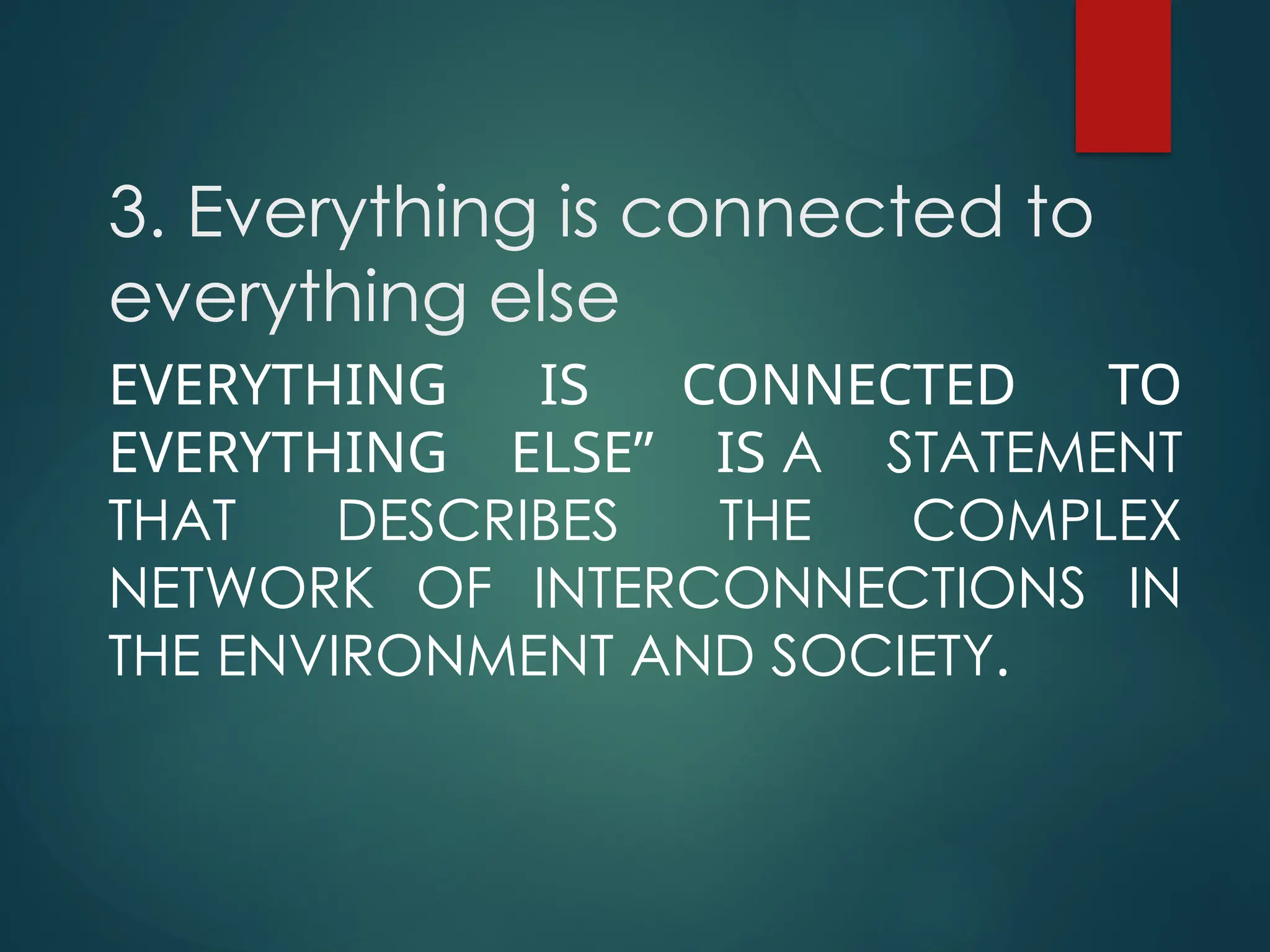 3. Everything is connected to everything else

EVERYTHING IS CONNECTED TO EVERYTHING ELSE” IS A STATEMENT THAT DESCRIBES THE COMPLEX NETWORK OF INTERCONNECTIONS IN THE ENVIRONMENT AND SOCIETY.